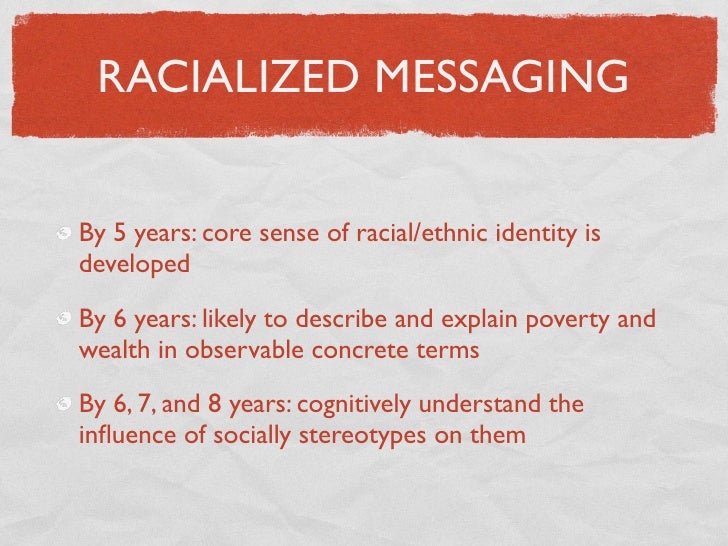 RACIALIZED MESSAGING

By 5 years: core sense of racial/ethnic identity is developed

By 6 years: likely to describe and explain poverty and wealth in observable concrete terms

By 6, 7, and 8 years: cognitively understand the influence of socially stereotypes on them